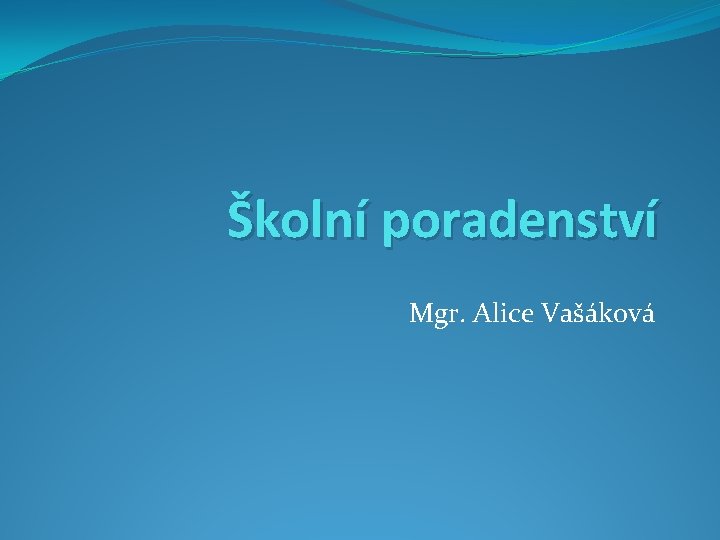 Školní poradenství

Mgr. Alice Vašáková